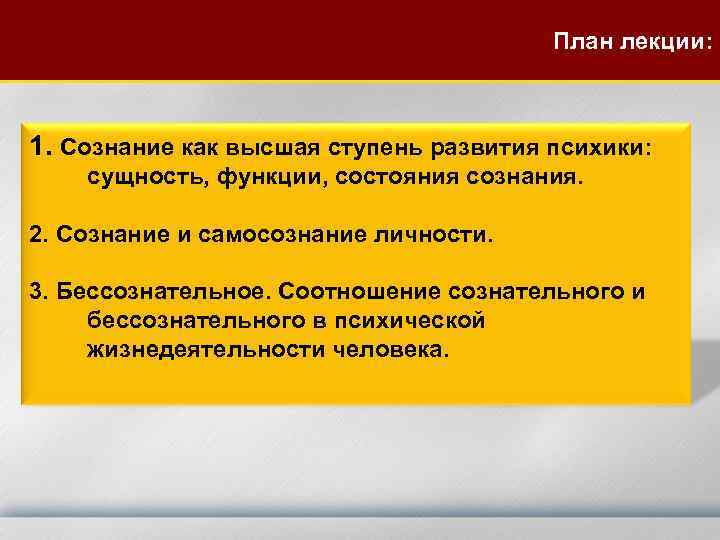 План лекции:

1. Сознание как высшая ступень развития психики: сущность, функции, состояния сознания.

2. Сознание и самосознание личности.

3. Бессознательное. Соотношение сознательного и бессознательного в психической жизнедеятельности человека.